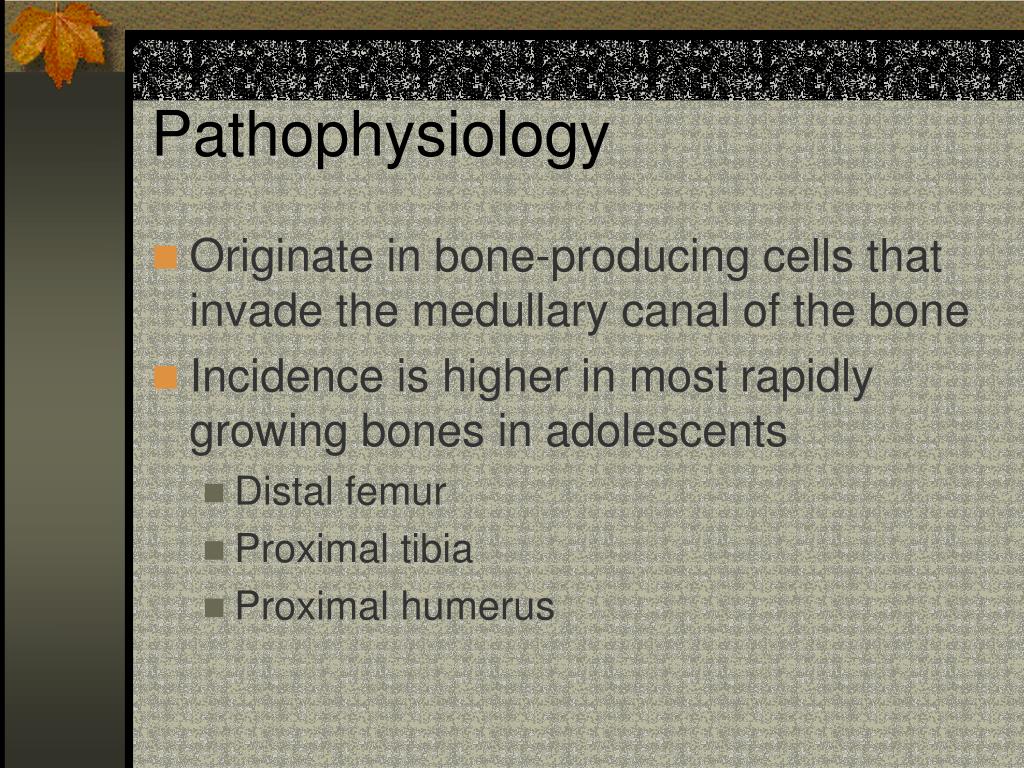 Pathophysiology

Originate in bone-producing cells that invade the medullary canal of the bone

Incidence is higher in most rapidly growing bones in adolescents

Distal femur

Proximal tibia

Proximal humerus